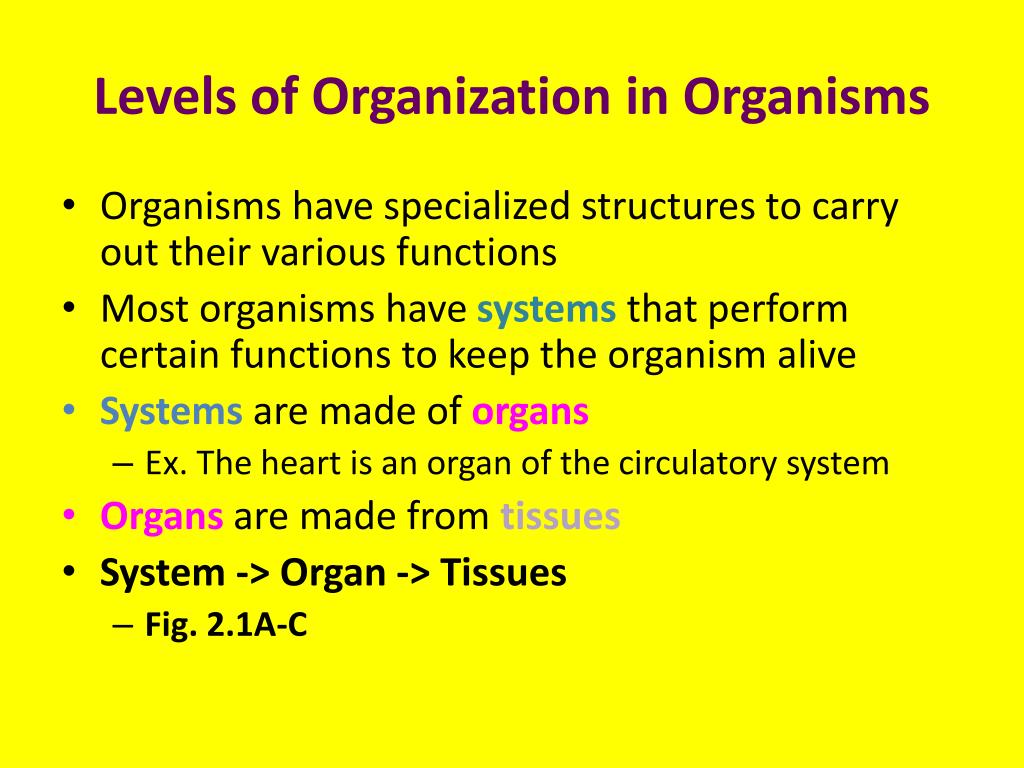 Levels of Organization in Organisms

• Organisms have specialized structures to carry out their various functions
• Most organisms have systems that perform certain functions to keep the organism alive
• Systems are made of organs
– Ex. The heart is an organ of the circulatory system
• Organs are made from tissues
• System -> Organ -> Tissues
– Fig. 2.1A-C